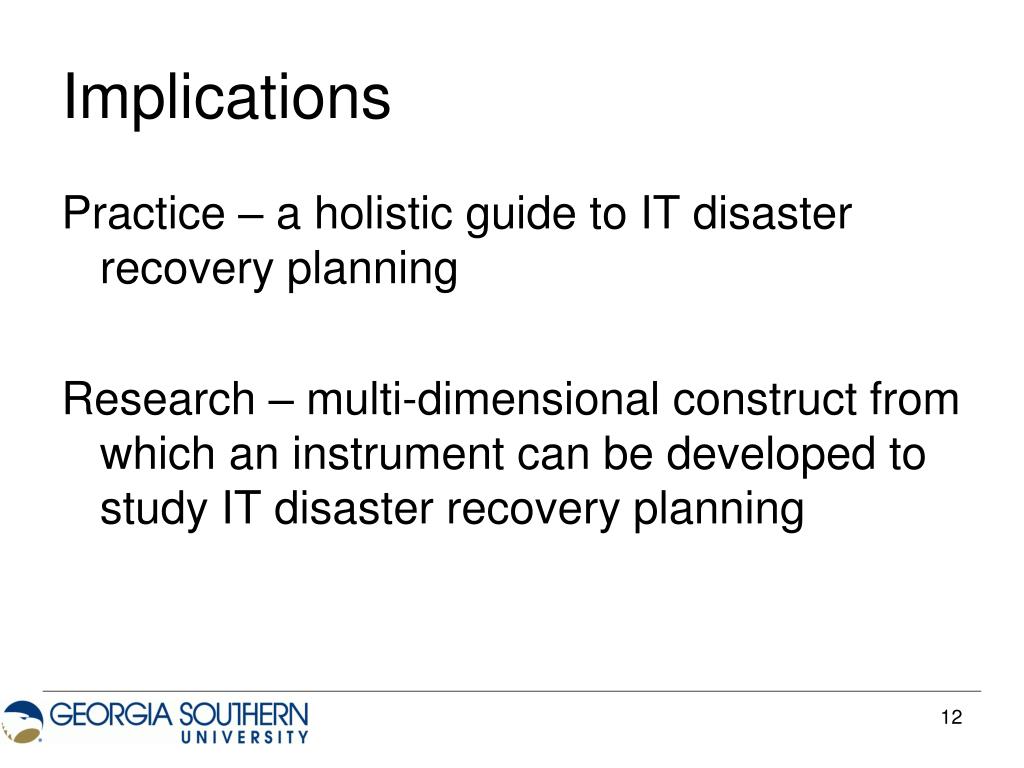 Implications

Practice – a holistic guide to IT disaster recovery planning

Research – multi-dimensional construct from which an instrument can be developed to study IT disaster recovery planning

GEORGIA SOUTHERN UNIVERSITY

12